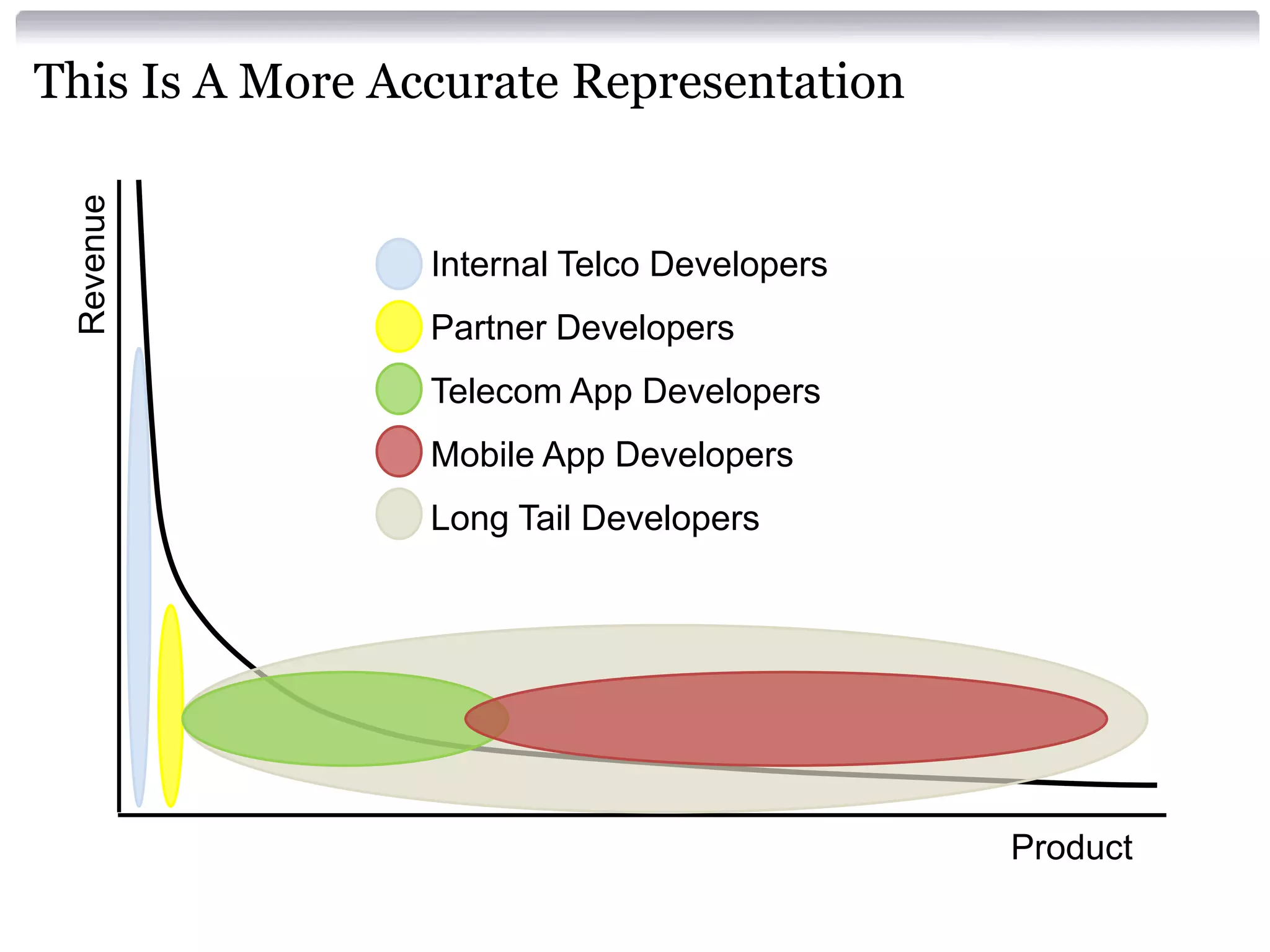 This Is A More Accurate Representation

Revenue

Internal Telco Developers

Partner Developers

Telecom App Developers

Mobile App Developers

Long Tail Developers

Product